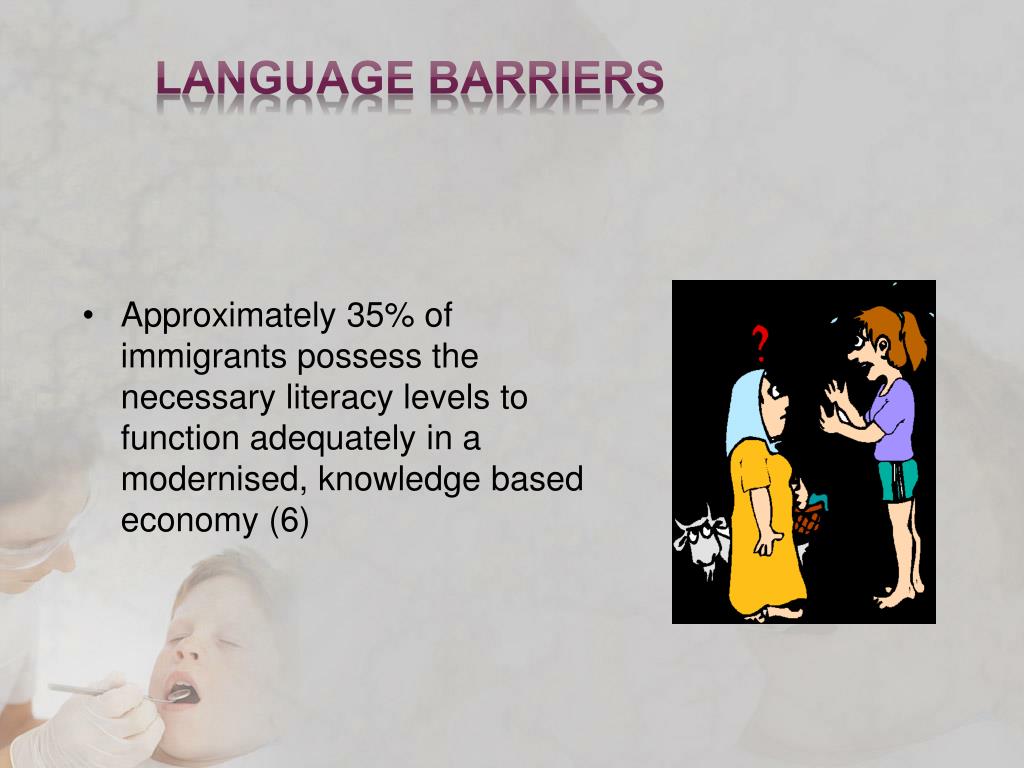 LANGUAGE BARRIERS

• Approximately 35% of immigrants possess the necessary literacy levels to function adequately in a modernised, knowledge based economy (6)

?